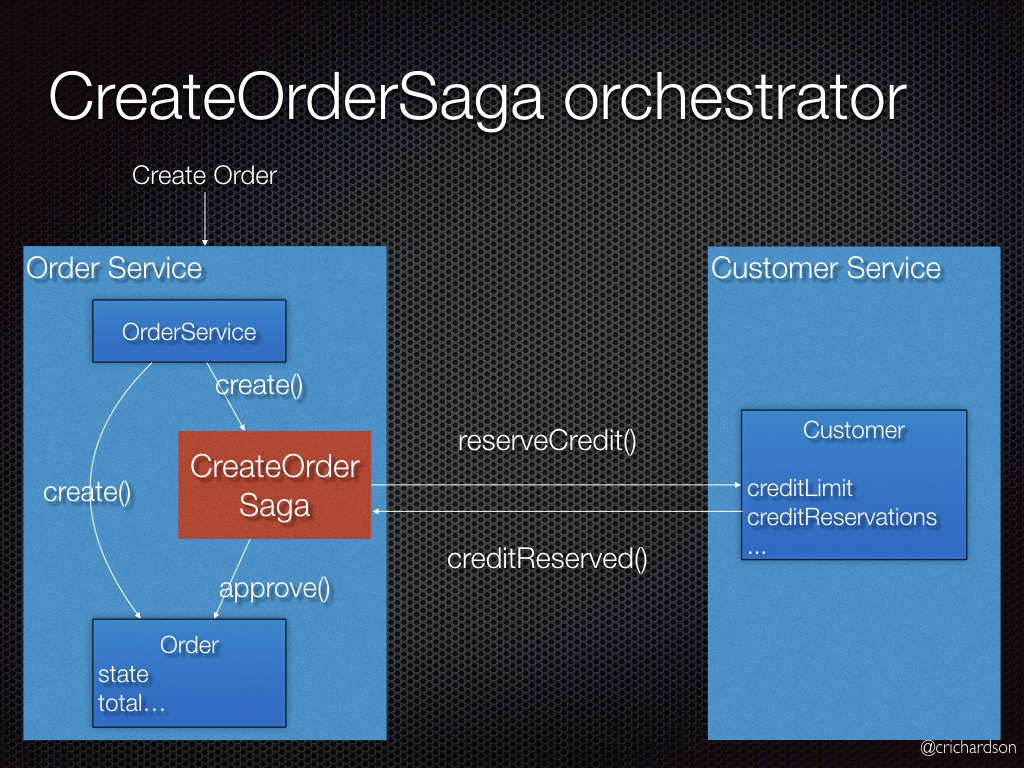 CreateOrderSaga orchestrator

Create Order

Order Service

OrderService

create()

create()

CreateOrder Saga

approve()

Order
state
total…

reserveCredit()

creditReserved()

Customer Service

Customer

creditLimit
creditReservations
...

@crichardson